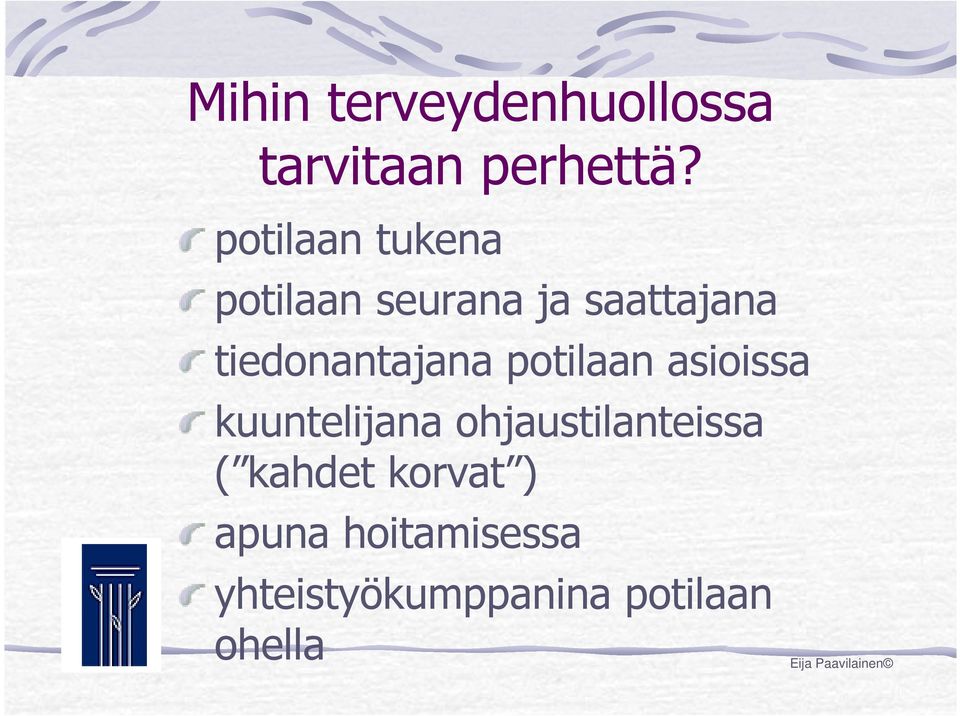 Mihin terveydenhuollossa tarvitaan perhettä?

potilaan tukena

potilaan seurana ja saattajana

tiedonantajana potilaan asioissa

kuuntelijana ohjaustilanteissa (”kahdet korvat”)

apuna hoitamisessa

yhteistyökumppanina potilaan ohella

Eija Paavilainen©